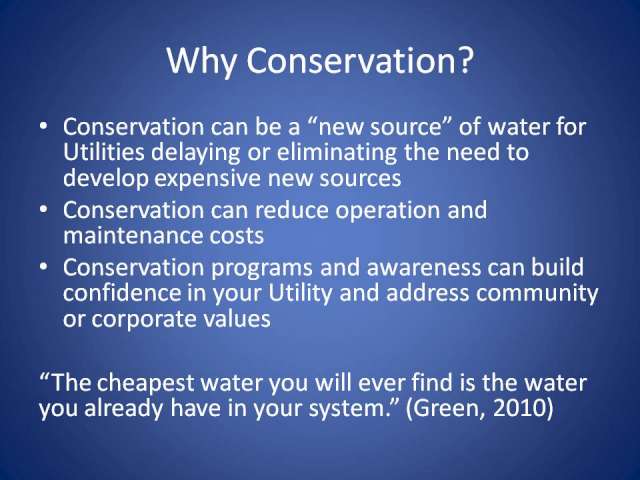 Why Conservation?

• Conservation can be a “new source” of water for Utilities delaying or eliminating the need to develop expensive new sources
• Conservation can reduce operation and maintenance costs
• Conservation programs and awareness can build confidence in your Utility and address community or corporate values

“The cheapest water you will ever find is the water you already have in your system.” (Green, 2010)